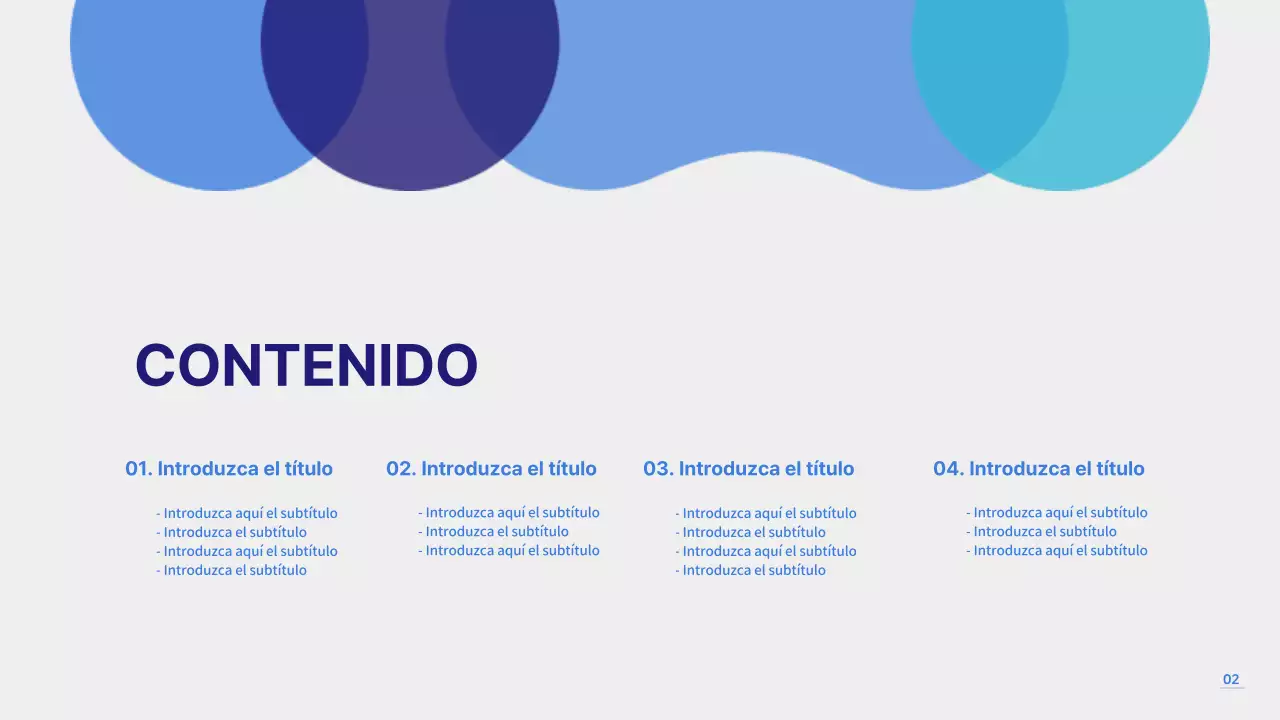 CONTENIDO

01. Introduzca el título

- Introduzca aquí el subtítulo
- Introduzca el subtítulo
- Introduzca aquí el subtítulo
- Introduzca el subtítulo

02. Introduzca el título

- Introduzca aquí el subtítulo
- Introduzca el subtítulo
- Introduzca aquí el subtítulo

03. Introduzca el título

- Introduzca aquí el subtítulo
- Introduzca el subtítulo
- Introduzca aquí el subtítulo
- Introduzca el subtítulo

04. Introduzca el título

- Introduzca aquí el subtítulo
- Introduzca el subtítulo
- Introduzca aquí el subtítulo

02